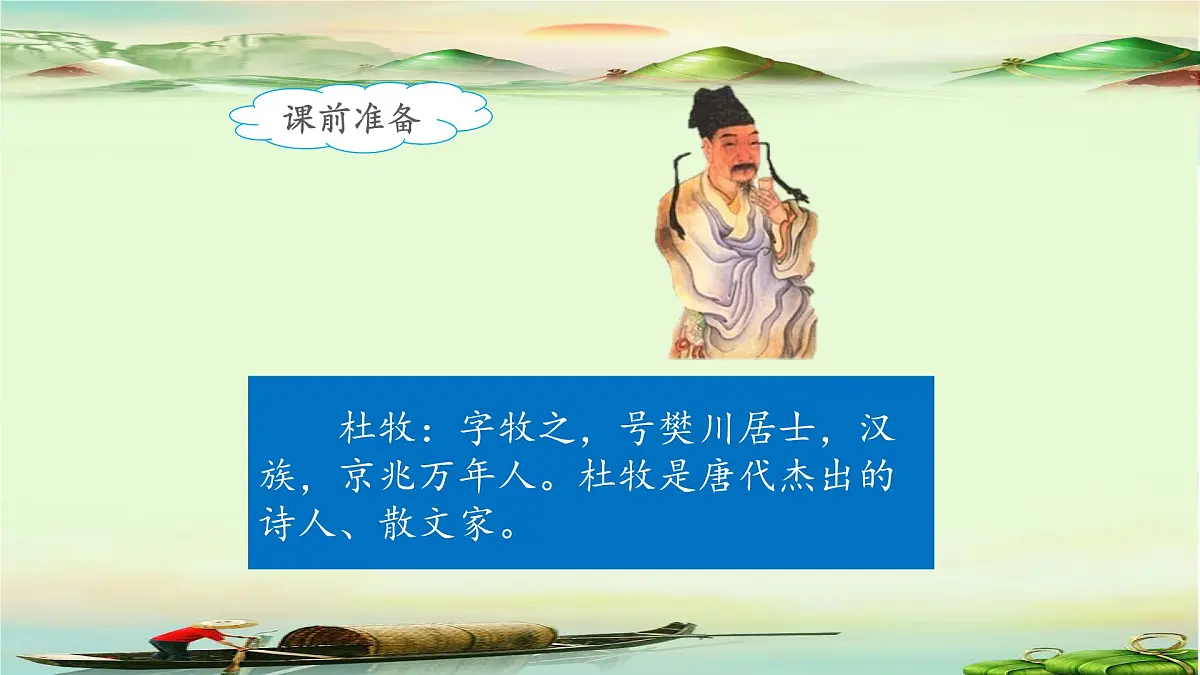 课前准备

杜牧：字牧之，号樊川居士，汉族，京兆万年人。杜牧是唐代杰出的诗人、散文家。